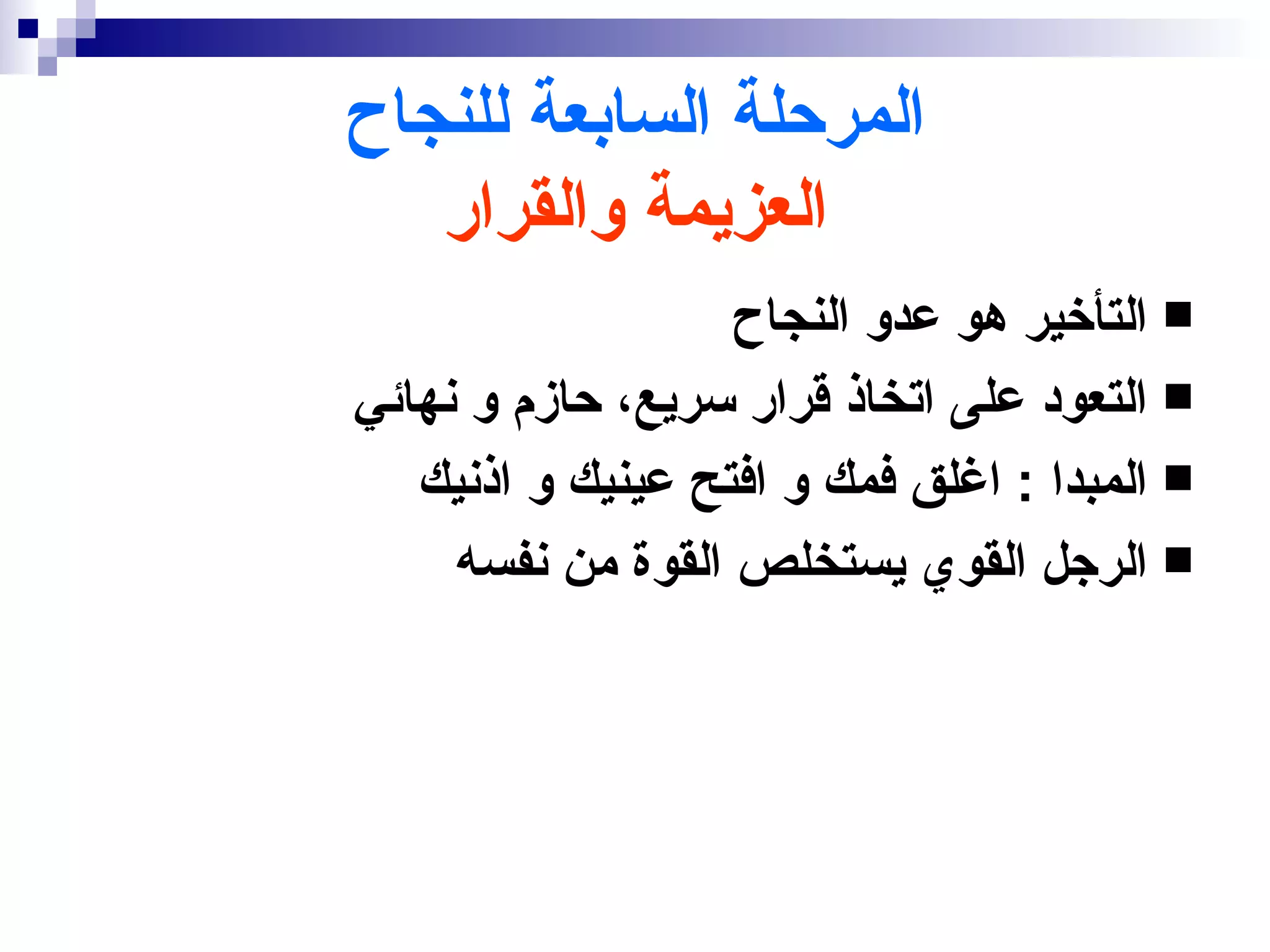 المرحلة السابعة للنجاح
العزيمة والقرار

■ التأخير هو عدو النجاح
■ التعود على اتخاذ قرار سريع، حازم و نهائي
■ المبدا : اغلق فمك و افتح عينيك و اذنيك
■ الرجل القوي يستخلص القوة من نفسه